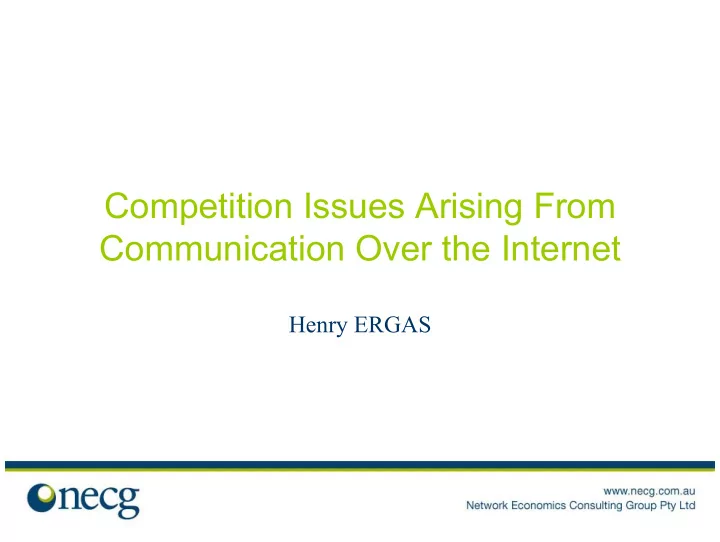 Competition Issues Arising From Communication Over the Internet

Henry ERGAS

necg

www.necg.com.au
Network Economics Consulting Group Pty Ltd